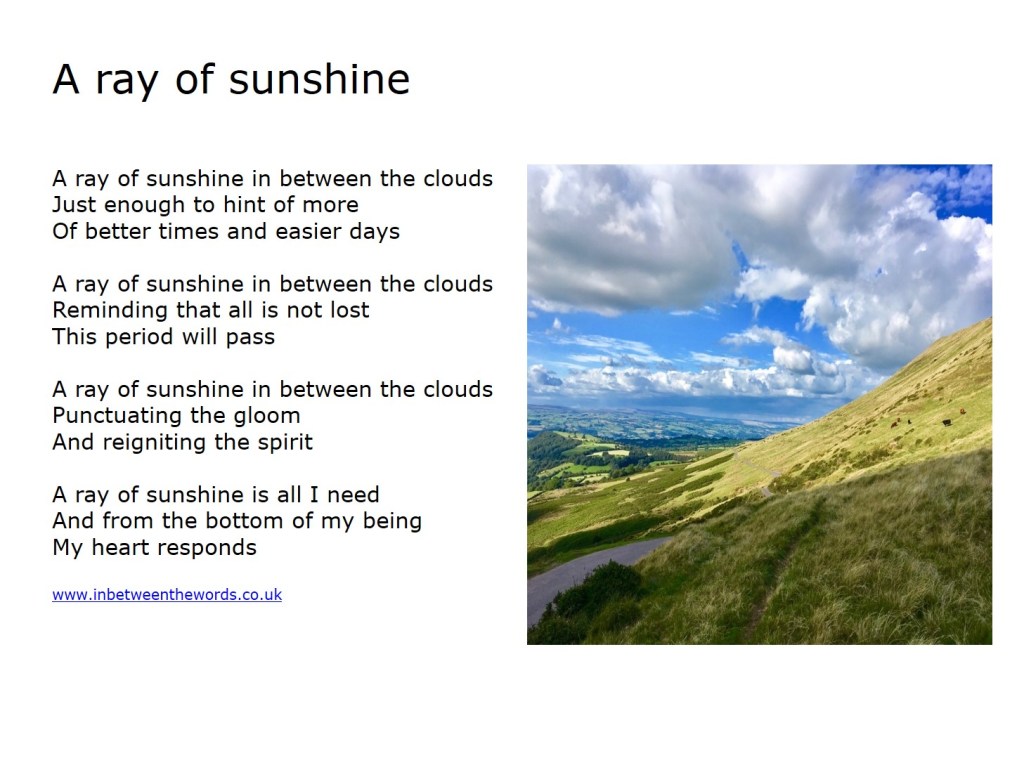 A ray of sunshine

A ray of sunshine in between the clouds
Just enough to hint of more
Of better times and easier days

A ray of sunshine in between the clouds
Reminding that all is not lost
This period will pass

A ray of sunshine in between the clouds
Punctuating the gloom
And reigniting the spirit

A ray of sunshine is all I need
And from the bottom of my being
My heart responds

www.inbetweenthewords.co.uk